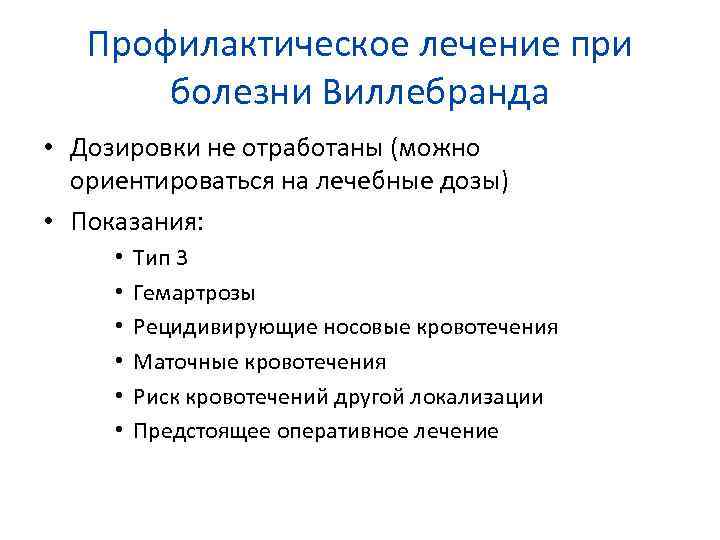 Профилактическое лечение при болезни Виллебранда

• Дозировки не отработаны (можно ориентироваться на лечебные дозы)
• Показания:
  • Тип 3
  • Гемартрозы
  • Рецидивирующие носовые кровотечения
  • Маточные кровотечения
  • Риск кровотечений другой локализации
  • Предстоящее оперативное лечение